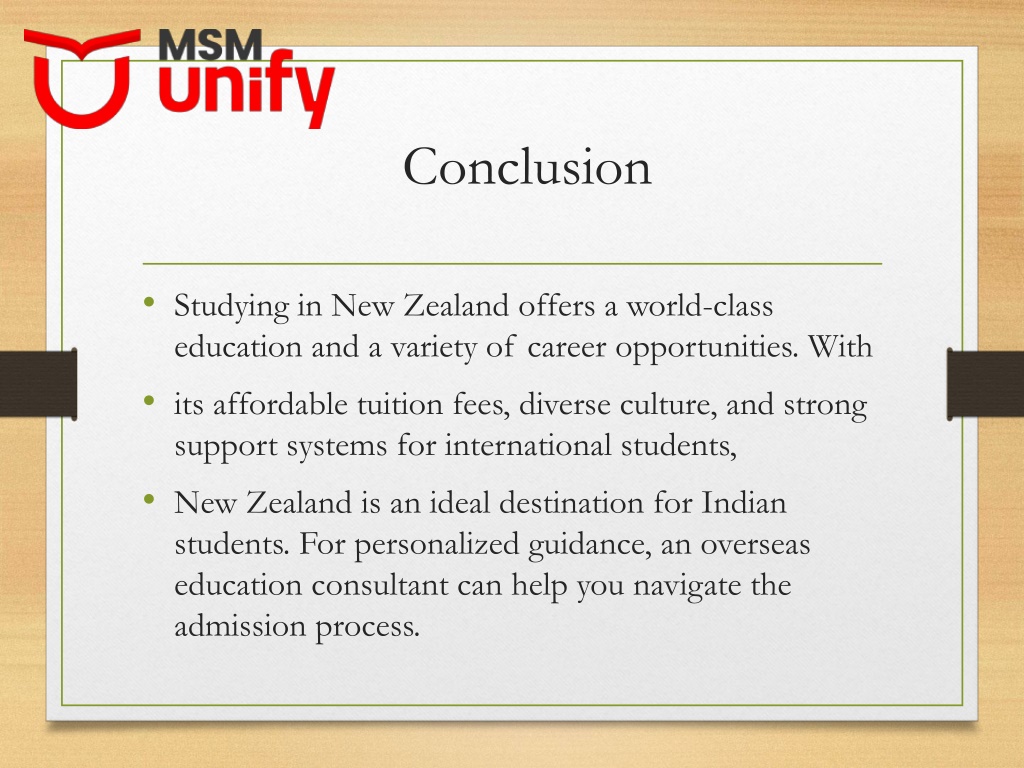 MSM unify

Conclusion

• Studying in New Zealand offers a world-class education and a variety of career opportunities. With

• its affordable tuition fees, diverse culture, and strong support systems for international students,

• New Zealand is an ideal destination for Indian students. For personalized guidance, an overseas education consultant can help you navigate the admission process.